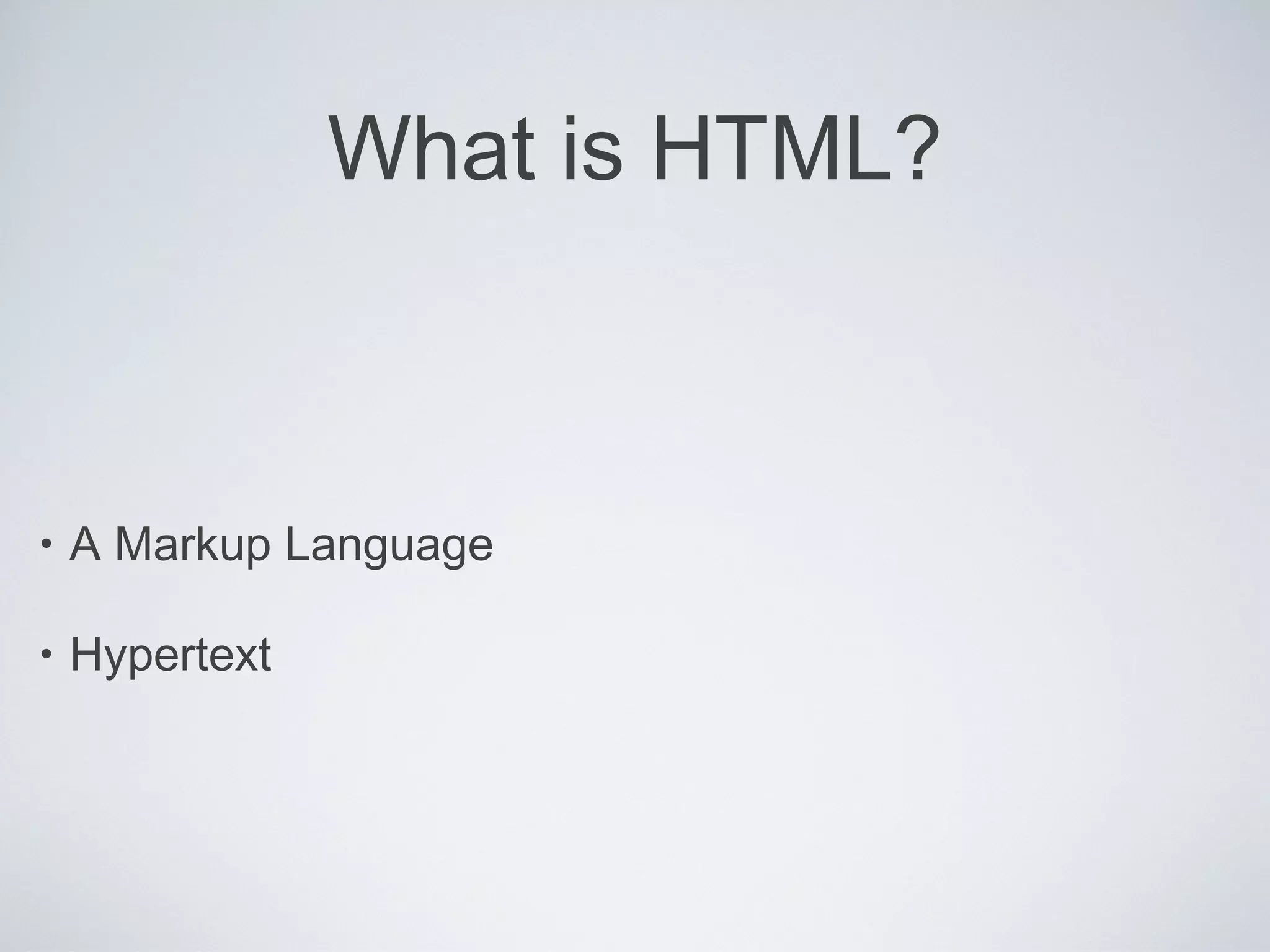 What is HTML?

• A Markup Language

• Hypertext